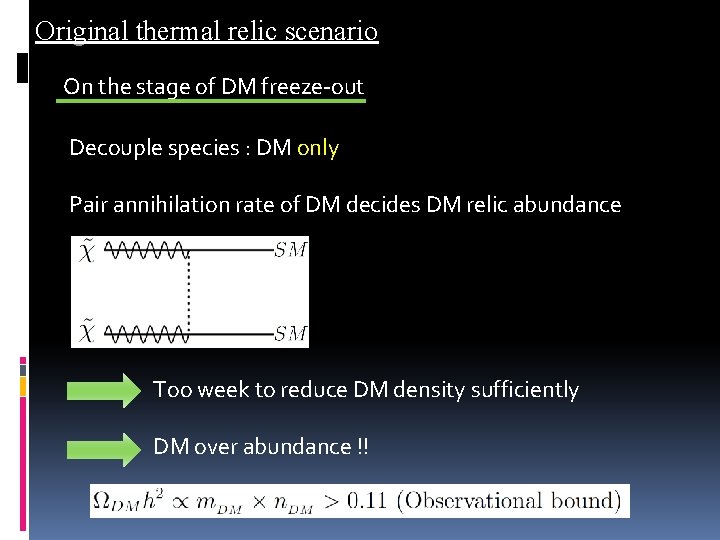 Original thermal relic scenario

On the stage of DM freeze-out

Decouple species : DM only

Pair annihilation rate of DM decides DM relic abundance

$\tilde{\chi}$ $SM$

$\tilde{\chi}$ $SM$

Too week to reduce DM density sufficiently

DM over abundance !!

$\Omega_{DM}h^2 \propto m_{DM} \times n_{DM} > 0.11$ (Observational bound)